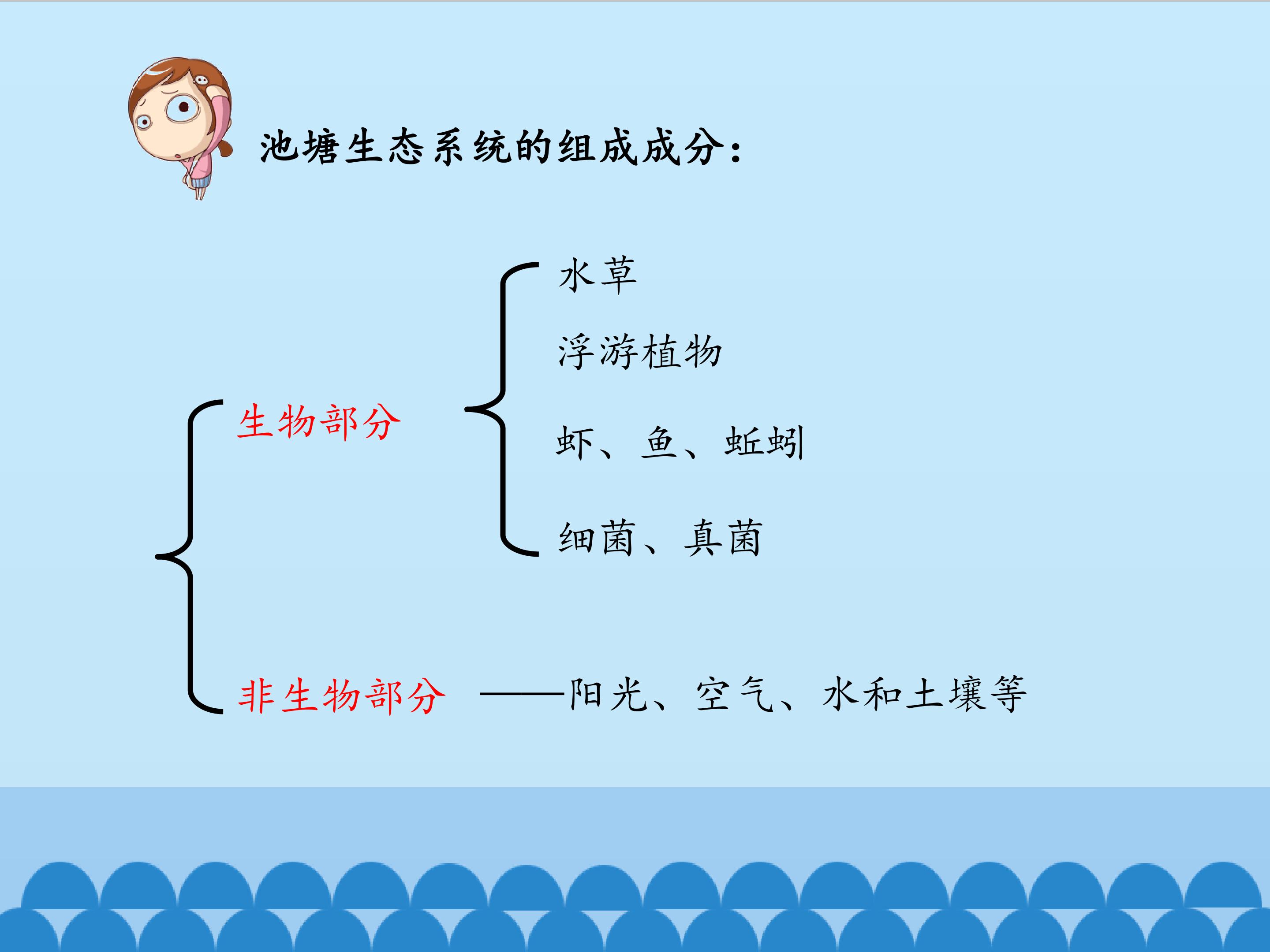 池塘生态系统的组成成分：

生物部分

水草

浮游植物

虾、鱼、蚯蚓

细菌、真菌

非生物部分 ——阳光、空气、水和土壤等